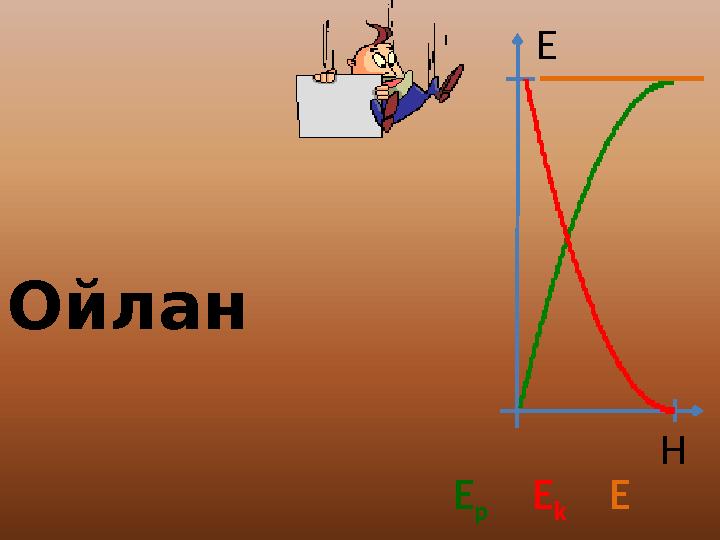 E

Ойлан

H

$E_p$ $E_k$ E